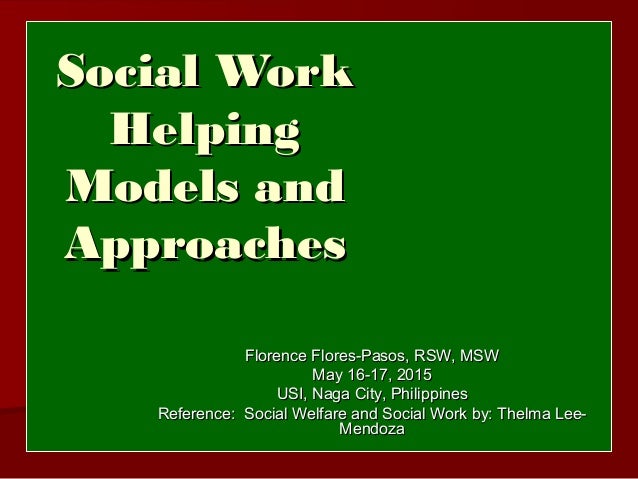 Social Work Helping Models and Approaches

Florence Flores-Pasos, RSW, MSW
May 16-17, 2015
USI, Naga City, Philippines
Reference: Social Welfare and Social Work by: Thelma Lee-Mendoza